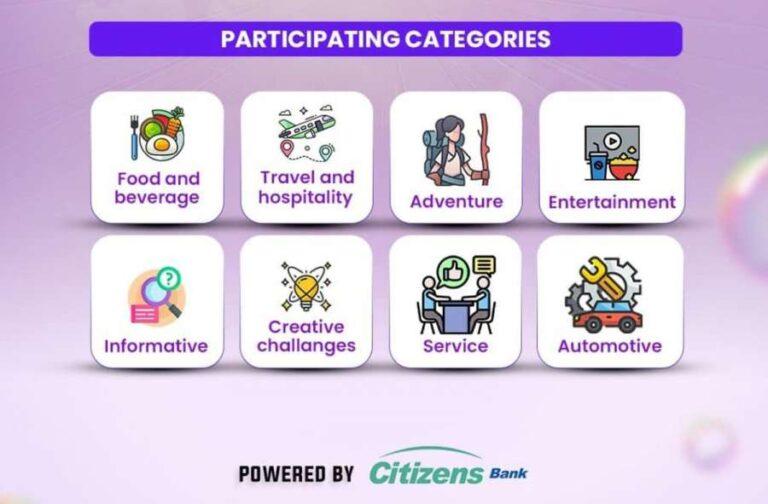 PARTICIPATING CATEGORIES

Food and beverage

Travel and hospitality

Adventure

Entertainment

Informative

Creative challanges

Service

Automotive

POWERED BY Citizens Bank